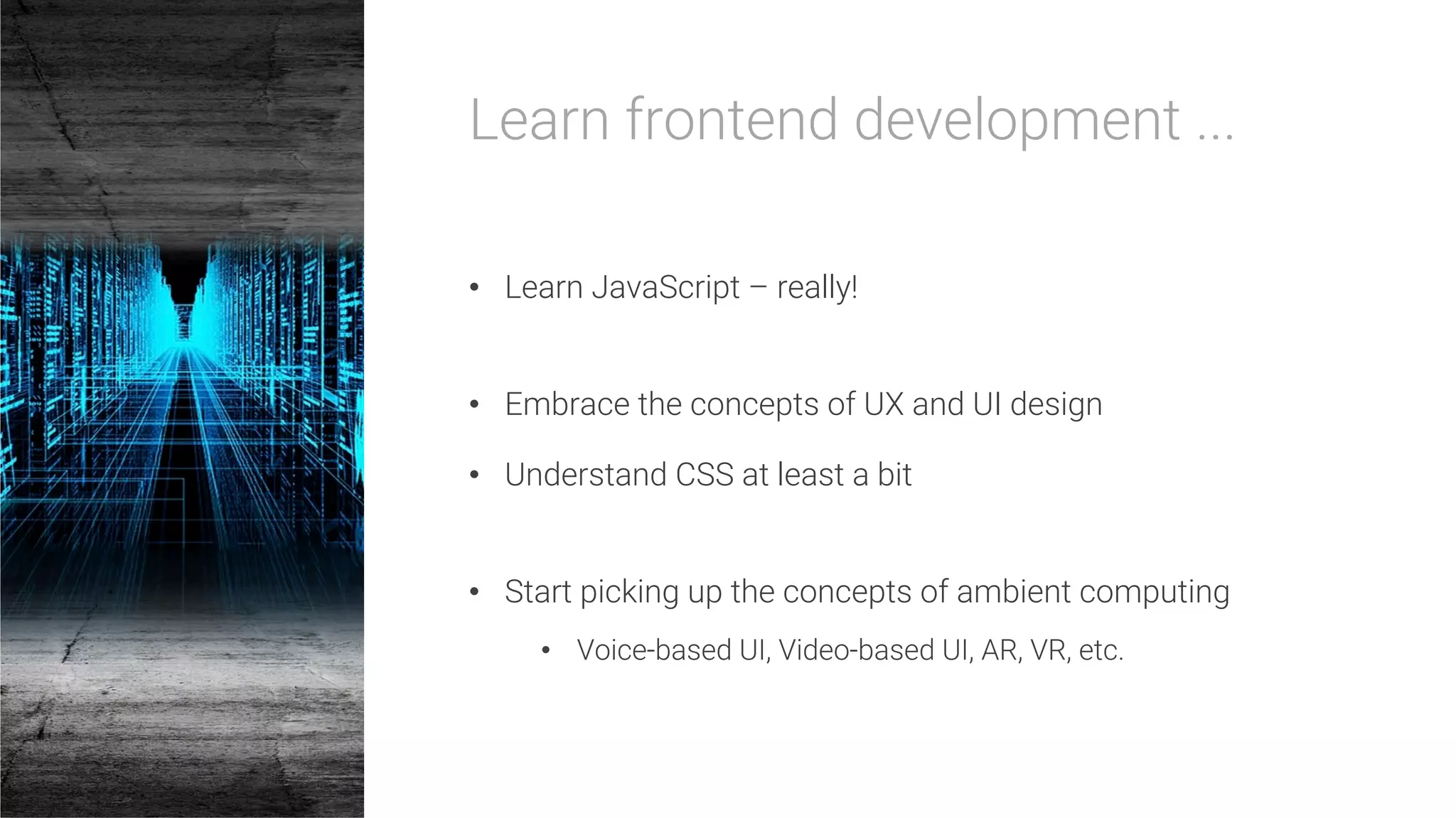 Learn frontend development ...

• Learn JavaScript – really!

• Embrace the concepts of UX and UI design

• Understand CSS at least a bit

• Start picking up the concepts of ambient computing

  • Voice-based UI, Video-based UI, AR, VR, etc.